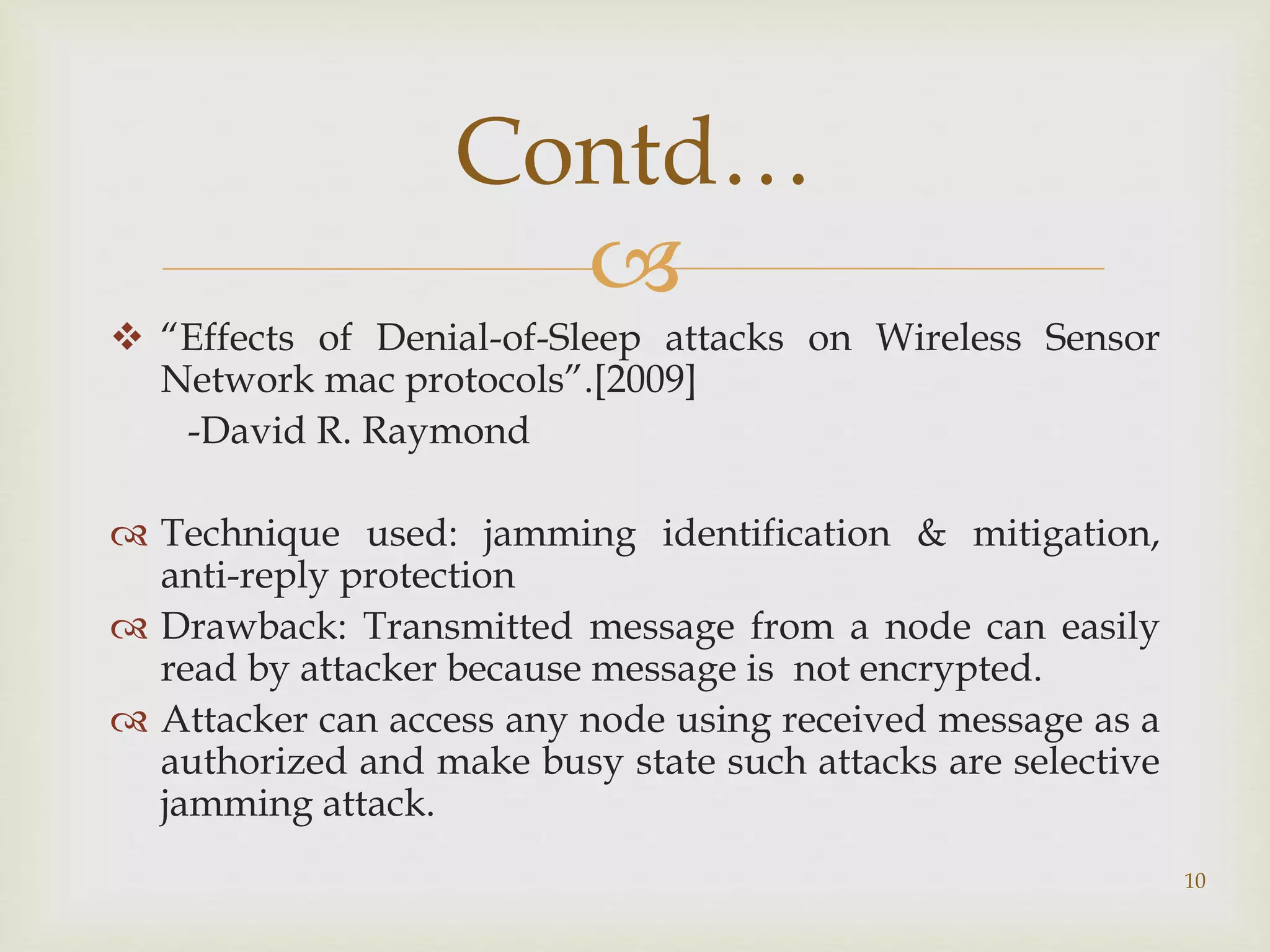 Contd…

❖ “Effects of Denial-of-Sleep attacks on Wireless Sensor Network mac protocols”.[2009]

-David R. Raymond

Technique used: jamming identification & mitigation, anti-reply protection

Drawback: Transmitted message from a node can easily read by attacker because message is not encrypted.

Attacker can access any node using received message as a authorized and make busy state such attacks are selective jamming attack.

10